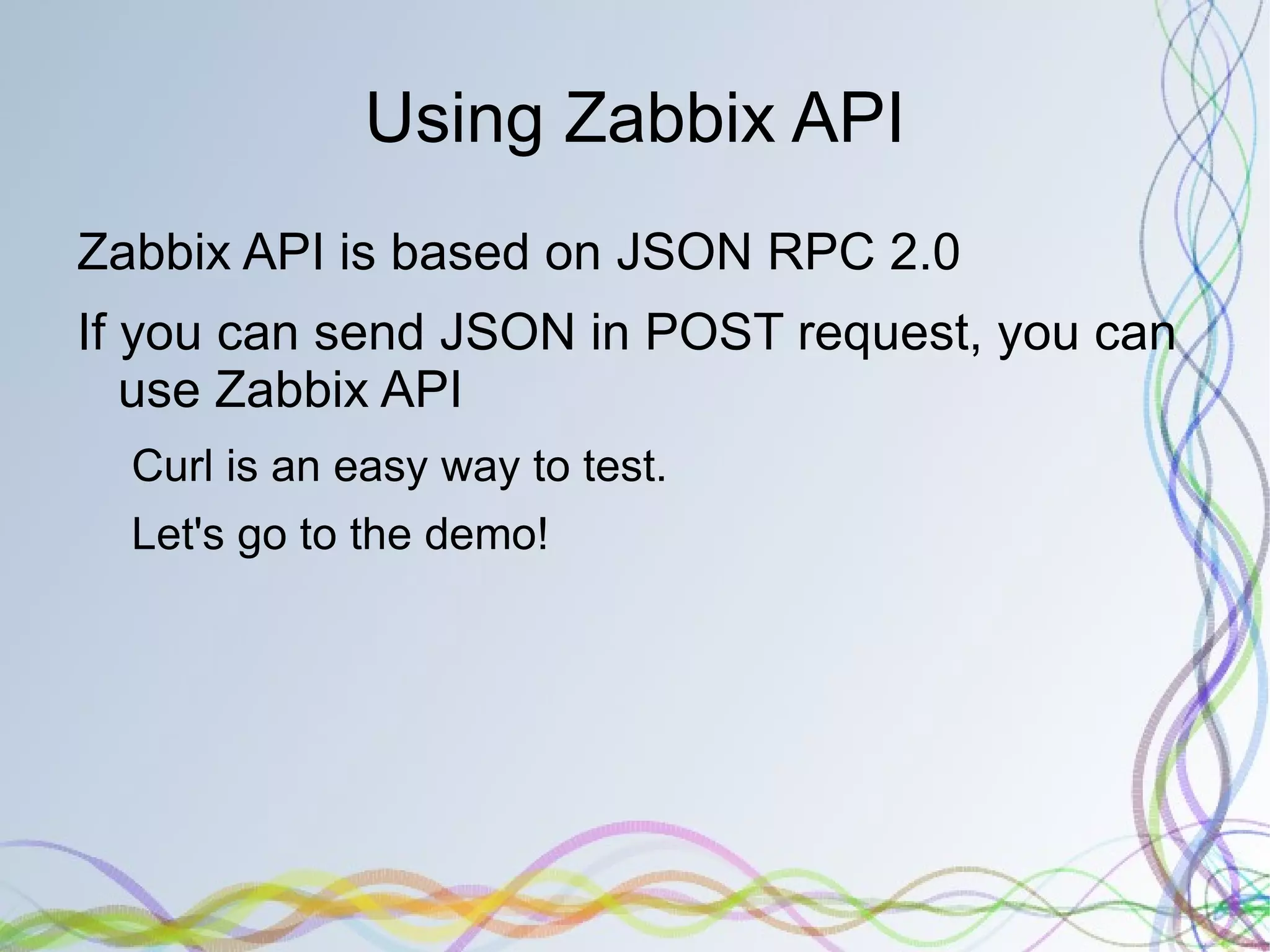 Using Zabbix API

Zabbix API is based on JSON RPC 2.0

If you can send JSON in POST request, you can use Zabbix API

Curl is an easy way to test.

Let's go to the demo!